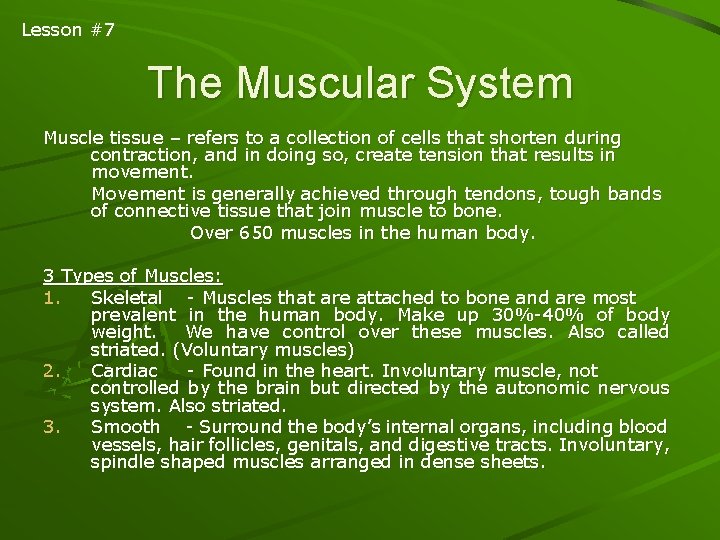 Lesson #7

The Muscular System

Muscle tissue – refers to a collection of cells that shorten during contraction, and in doing so, create tension that results in movement.

Movement is generally achieved through tendons, tough bands of connective tissue that join muscle to bone.

Over 650 muscles in the human body.

3 Types of Muscles:
1. Skeletal - Muscles that are attached to bone and are most prevalent in the human body. Make up 30%-40% of body weight. We have control over these muscles. Also called striated. (Voluntary muscles)
2. Cardiac - Found in the heart. Involuntary muscle, not controlled by the brain but directed by the autonomic nervous system. Also striated.
3. Smooth - Surround the body's internal organs, including blood vessels, hair follicles, genitals, and digestive tracts. Involuntary, spindle shaped muscles arranged in dense sheets.